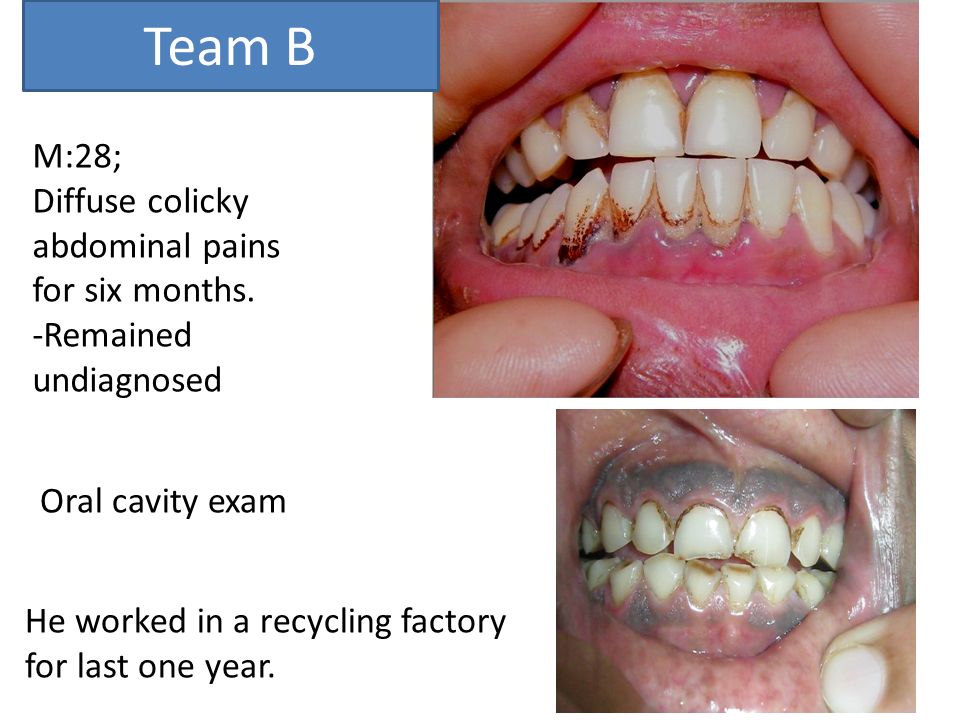 Team B

M:28;
Diffuse colicky abdominal pains for six months.
-Remained undiagnosed

Oral cavity exam

He worked in a recycling factory for last one year.